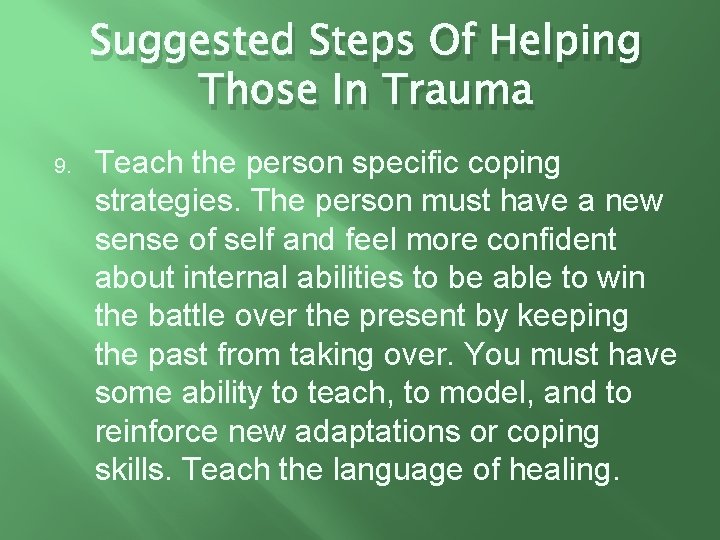 Suggested Steps Of Helping Those In Trauma

9. Teach the person specific coping strategies. The person must have a new sense of self and feel more confident about internal abilities to be able to win the battle over the present by keeping the past from taking over. You must have some ability to teach, to model, and to reinforce new adaptations or coping skills. Teach the language of healing.